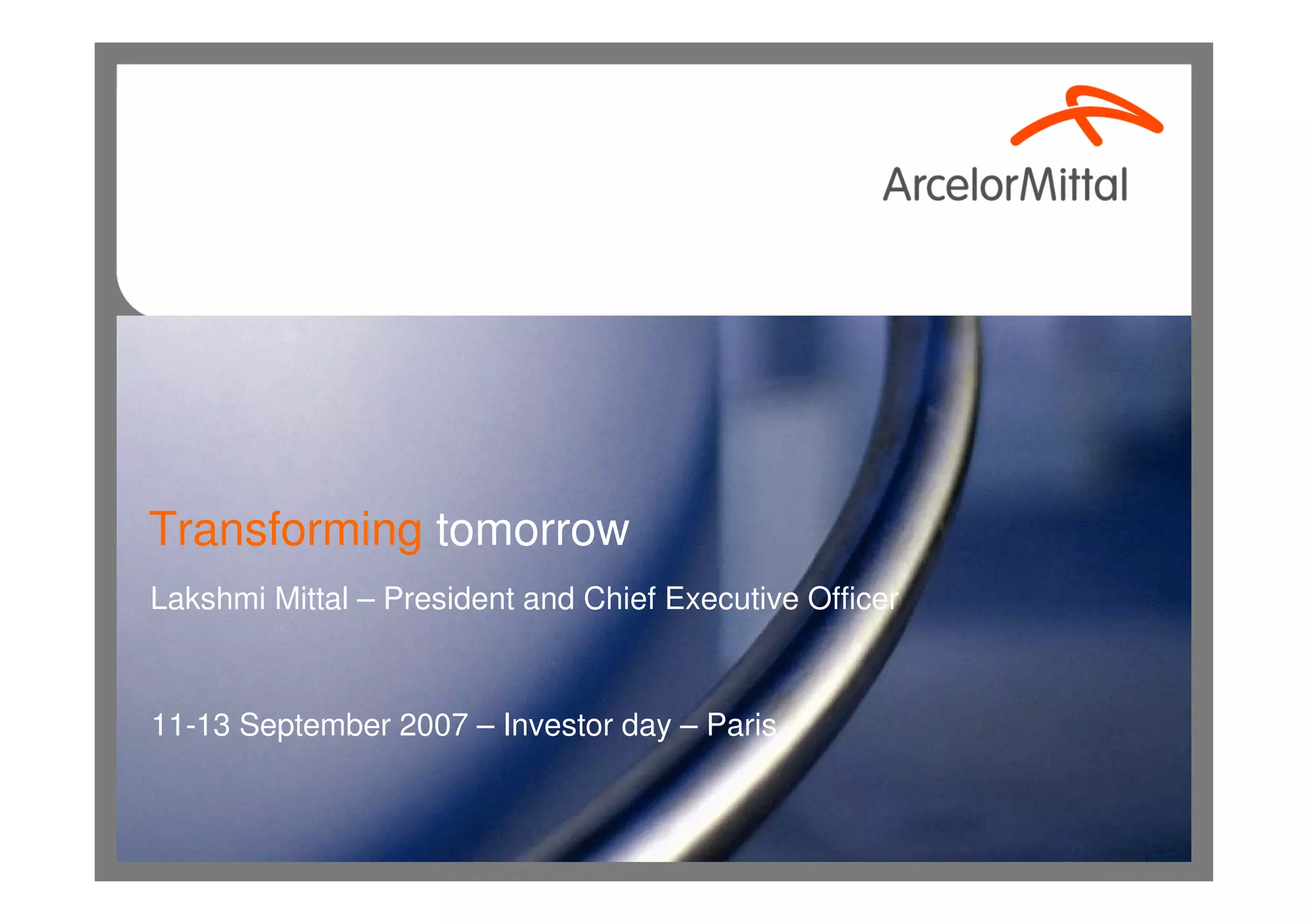 ArcelorMittal

Transforming tomorrow

Lakshmi Mittal – President and Chief Executive Officer

11-13 September 2007 – Investor day – Paris